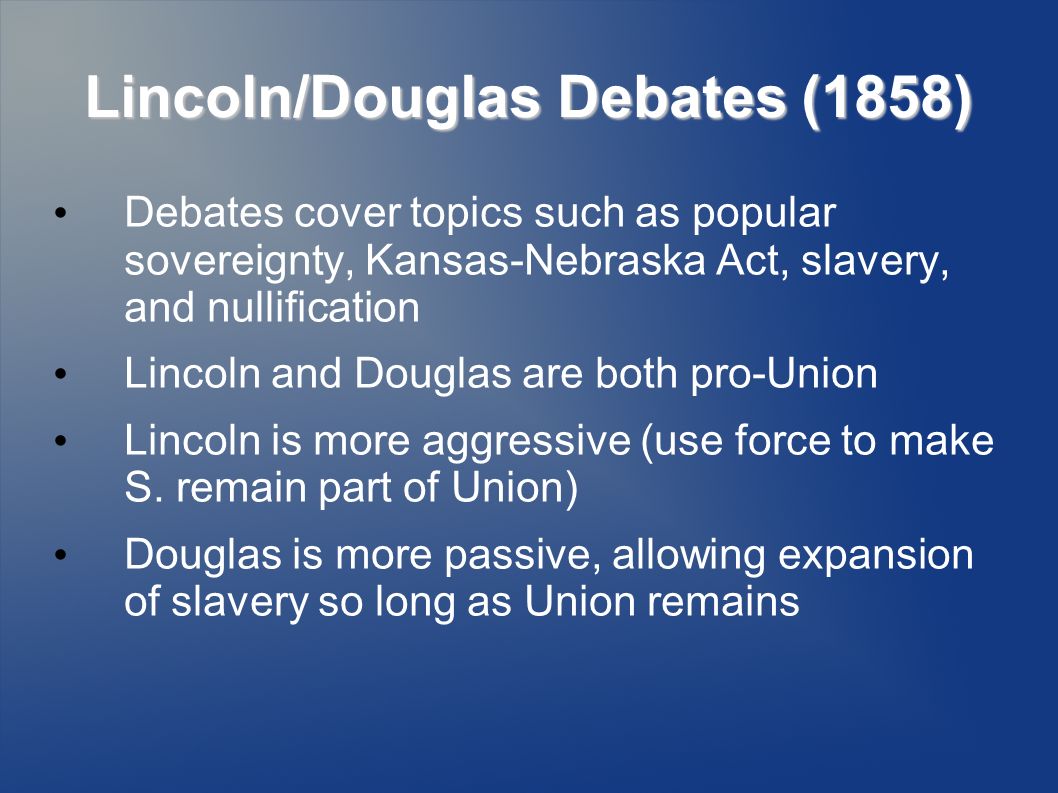 Lincoln/Douglas Debates (1858)

• Debates cover topics such as popular sovereignty, Kansas-Nebraska Act, slavery, and nullification

• Lincoln and Douglas are both pro-Union

• Lincoln is more aggressive (use force to make S. remain part of Union)

• Douglas is more passive, allowing expansion of slavery so long as Union remains